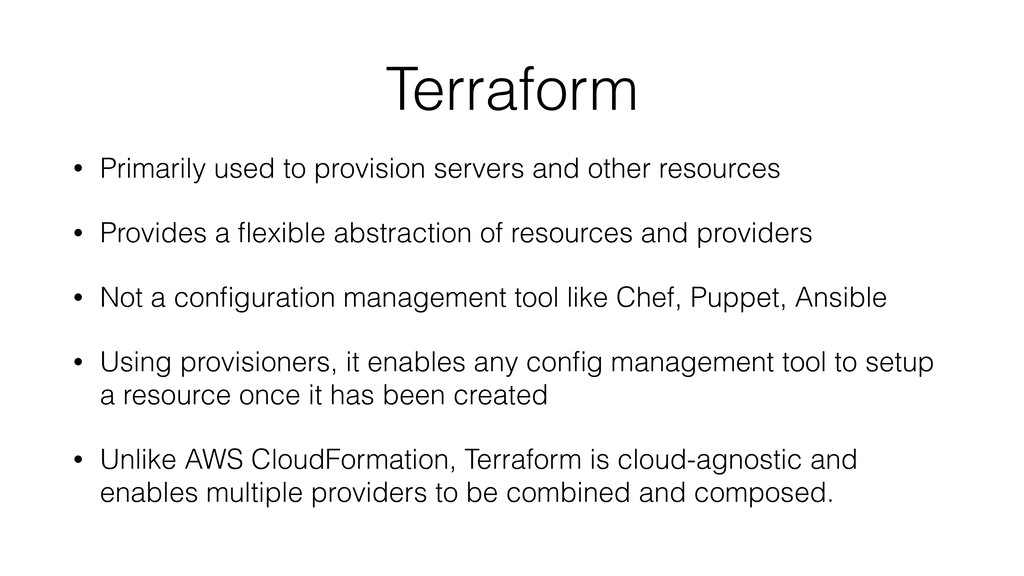 Terraform

• Primarily used to provision servers and other resources

• Provides a flexible abstraction of resources and providers

• Not a configuration management tool like Chef, Puppet, Ansible

• Using provisioners, it enables any config management tool to setup a resource once it has been created

• Unlike AWS CloudFormation, Terraform is cloud-agnostic and enables multiple providers to be combined and composed.